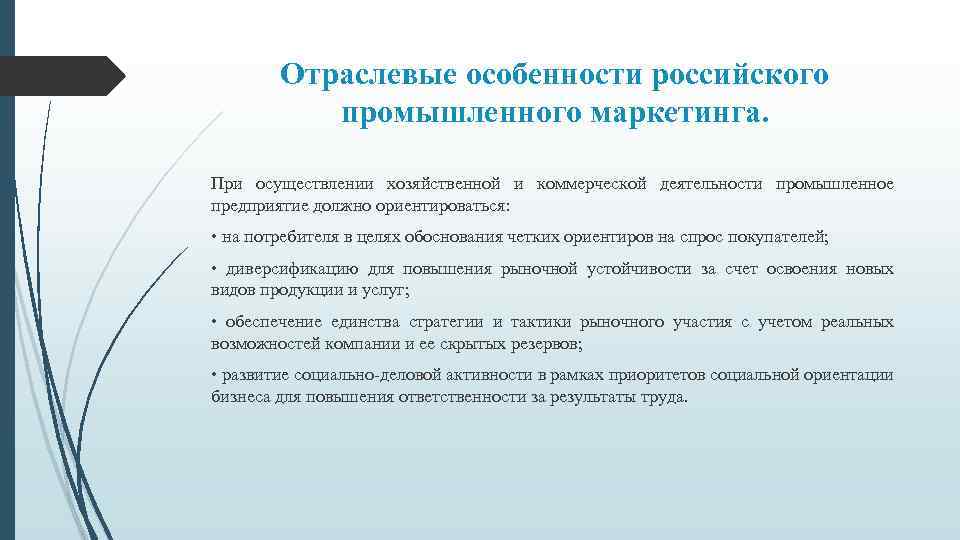 Отраслевые особенности российского промышленного маркетинга.

При осуществлении хозяйственной и коммерческой деятельности промышленное предприятие должно ориентироваться:

• на потребителя в целях обоснования четких ориентиров на спрос покупателей;

• диверсификацию для повышения рыночной устойчивости за счет освоения новых видов продукции и услуг;

• обеспечение единства стратегии и тактики рыночного участия с учетом реальных возможностей компании и ее скрытых резервов;

• развитие социально-деловой активности в рамках приоритетов социальной ориентации бизнеса для повышения ответственности за результаты труда.